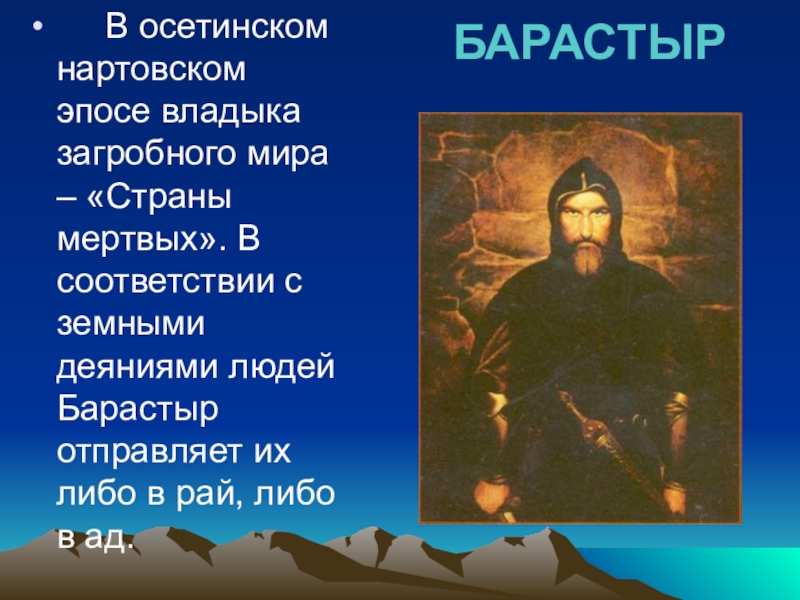 БАРАСТЫР

• В осетинском нартовском эпосе владыка загробного мира – «Страны мертвых». В соответствии с земными деяниями людей Барастыр отправляет их либо в рай, либо в ад.